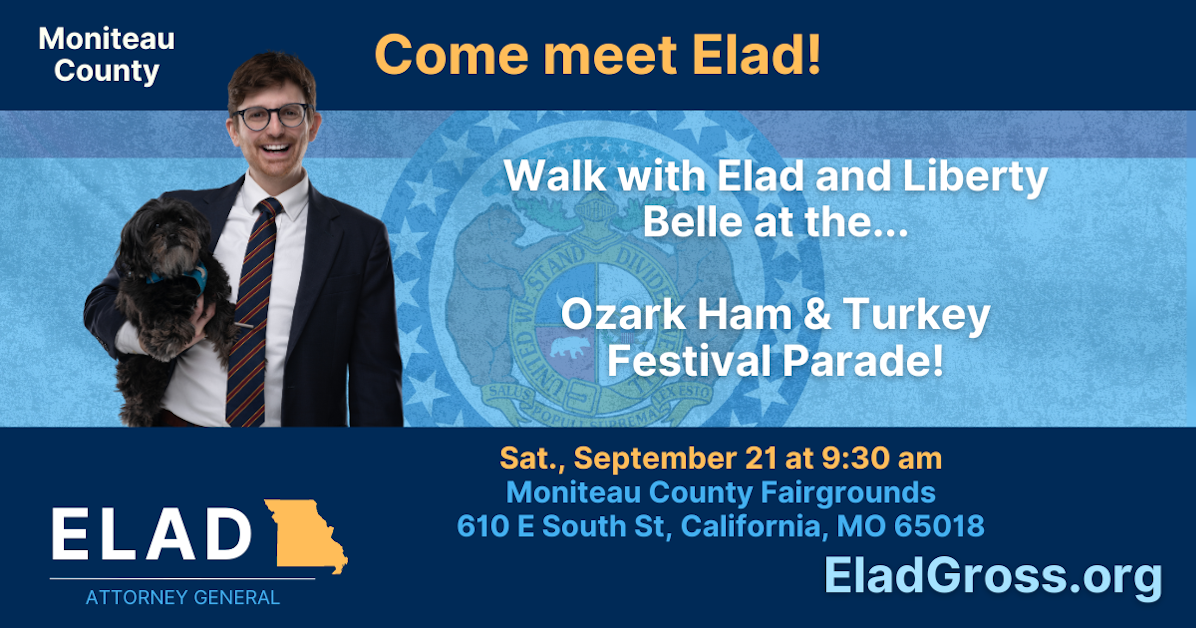 Moniteau County

Come meet Elad!

Walk with Elad and Liberty Belle at the...

Ozark Ham & Turkey Festival Parade!

UNITED WE STAND DIVIDED WE FALL

SALUS POPULI SUPREMA LEX ESTO

Sat., September 21 at 9:30 am
Moniteau County Fairgrounds
610 E South St, California, MO 65018

ELAD
ATTORNEY GENERAL

EladGross.org